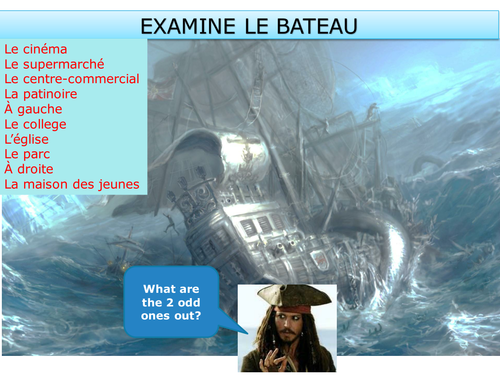 EXAMINE LE BATEAU

Le cinéma
Le supermarché
Le centre-commercial
La patinoire
À gauche
Le college
L'église
Le parc
À droite
La maison des jeunes

What are the 2 odd ones out?